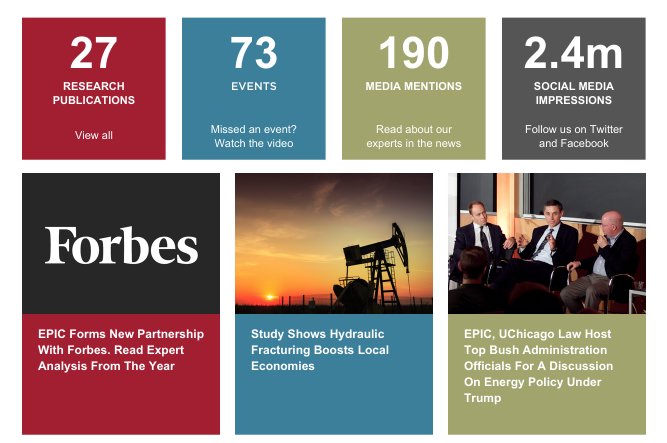 27
RESEARCH PUBLICATIONS
View all

73
EVENTS
Missed an event? Watch the video

190
MEDIA MENTIONS
Read about our experts in the news

2.4m
SOCIAL MEDIA IMPRESSIONS
Follow us on Twitter and Facebook

Forbes

EPIC Forms New Partnership With Forbes. Read Expert Analysis From The Year

Study Shows Hydraulic Fracturing Boosts Local Economies

EPIC, UChicago Law Host Top Bush Administration Officials For A Discussion On Energy Policy Under Trump